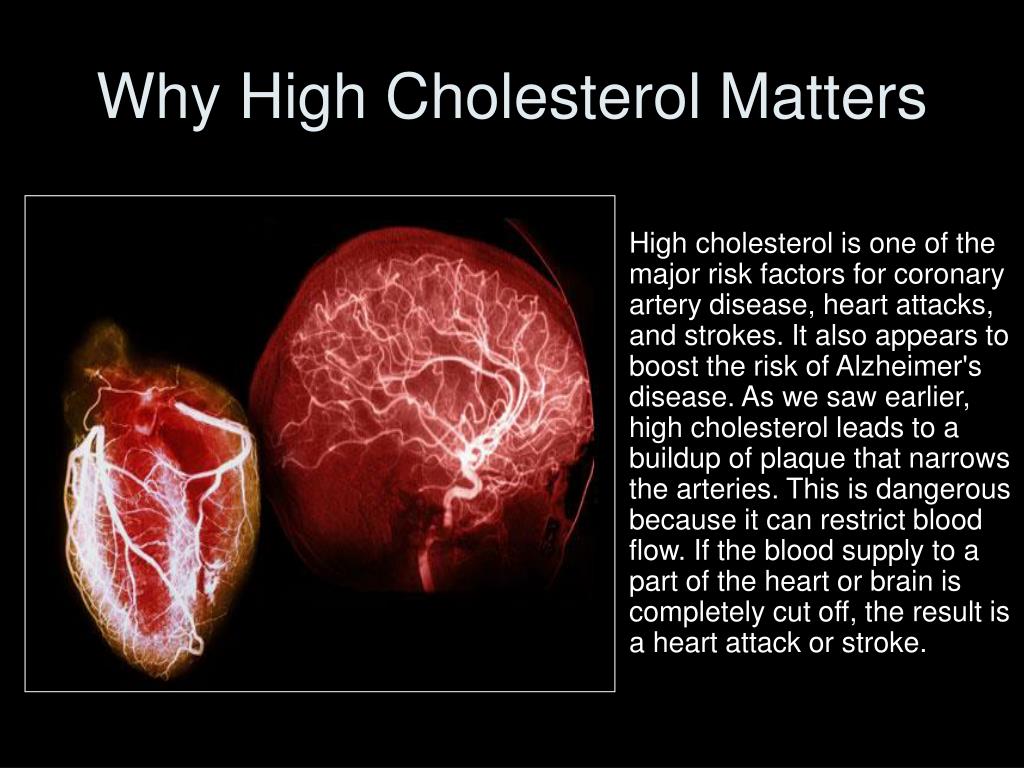 Why High Cholesterol Matters

High cholesterol is one of the major risk factors for coronary artery disease, heart attacks, and strokes. It also appears to boost the risk of Alzheimer's disease. As we saw earlier, high cholesterol leads to a buildup of plaque that narrows the arteries. This is dangerous because it can restrict blood flow. If the blood supply to a part of the heart or brain is completely cut off, the result is a heart attack or stroke.